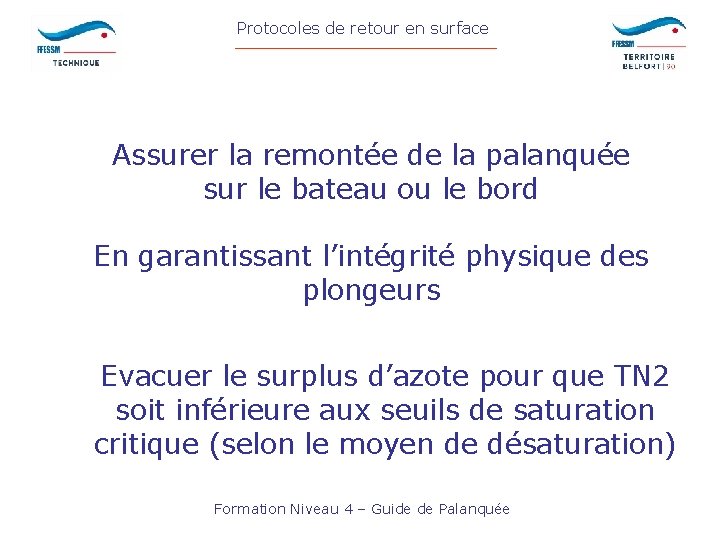 FFESSM
TECHNIQUE

Protocoles de retour en surface

FFESSM
TERRITOIRE
BELFORT | 90

Assurer la remontée de la palanquée sur le bateau ou le bord

En garantissant l'intégrité physique des plongeurs

Evacuer le surplus d'azote pour que TN2 soit inférieure aux seuils de saturation critique (selon le moyen de désaturation)

Formation Niveau 4 – Guide de Palanquée